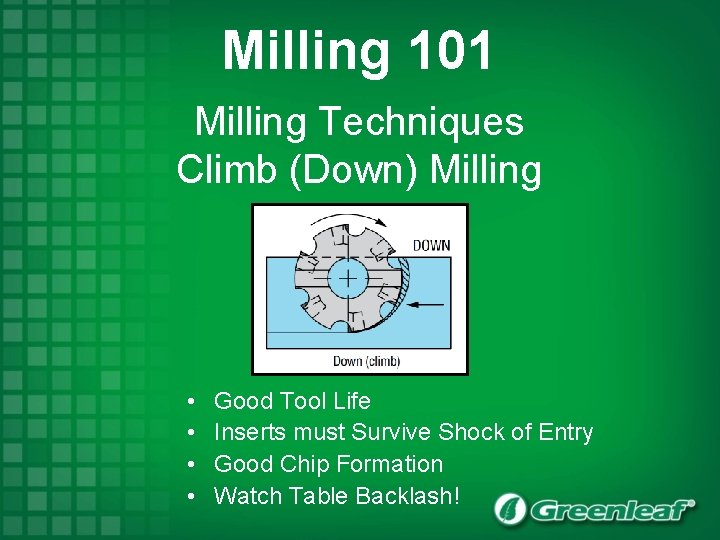 Milling 101

Milling Techniques
Climb (Down) Milling

DOWN

Down (climb)

• Good Tool Life
• Inserts must Survive Shock of Entry
• Good Chip Formation
• Watch Table Backlash!

Greenleaf®